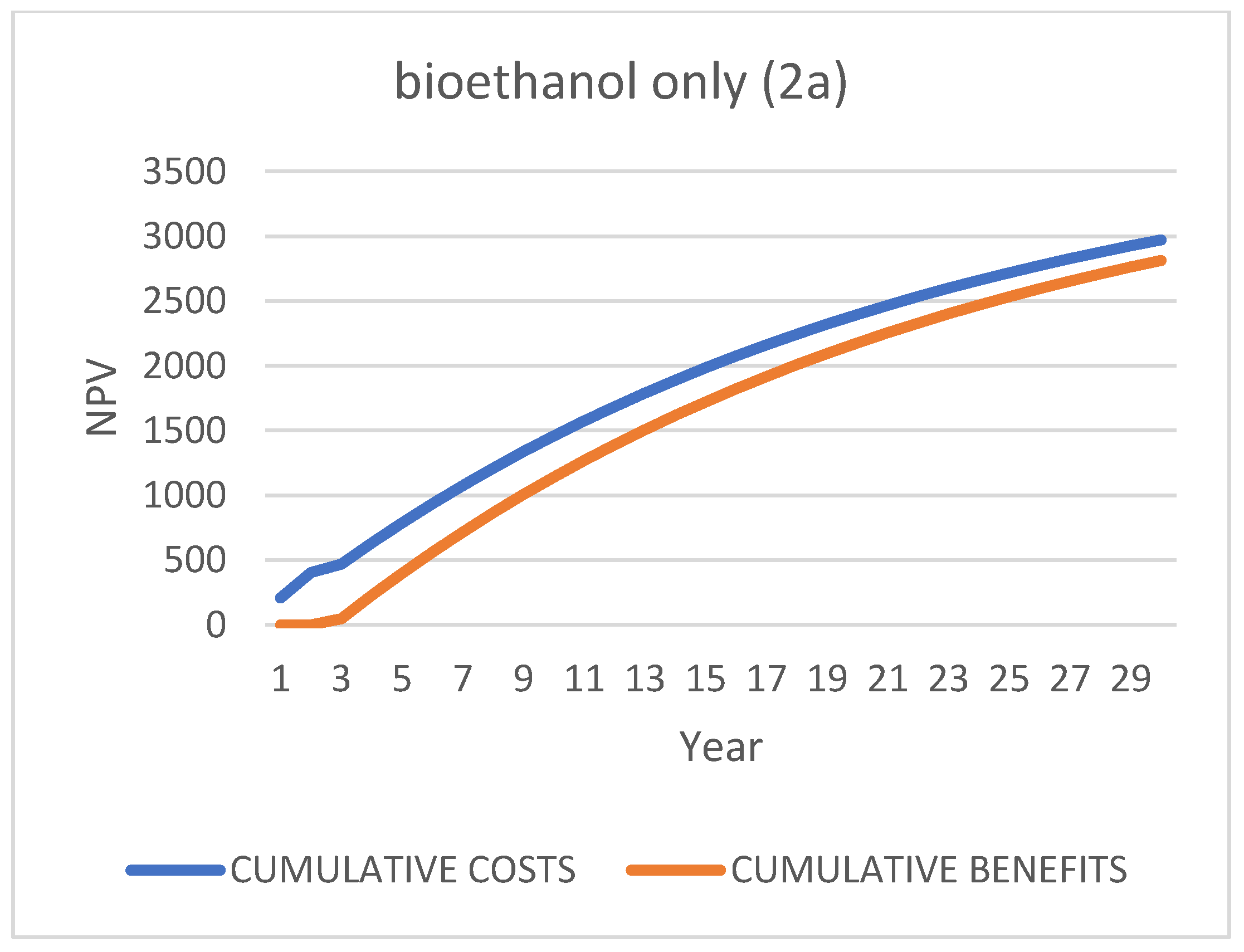 bioethanol only (2a)

NPV

3500
3000
2500
2000
1500
1000
500
0

1 3 5 7 9 11 13 15 17 19 21 23 25 27 29

Year

CUMULATIVE COSTS
CUMULATIVE BENEFITS